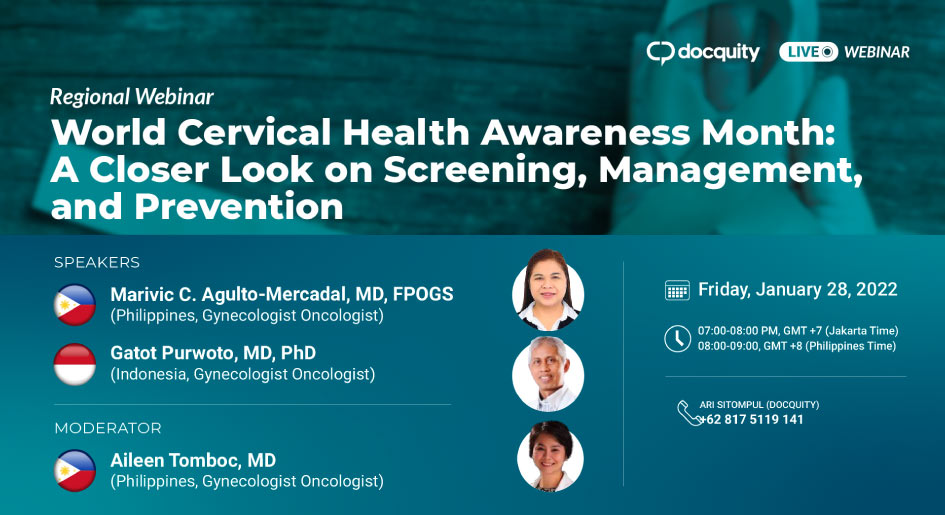 docquity LIVE WEBINAR

Regional Webinar

World Cervical Health Awareness Month: A Closer Look on Screening, Management, and Prevention

SPEAKERS

Marivic C. Agulto-Mercadal, MD, FPOGS
(Philippines, Gynecologist Oncologist)

Gatot Purwoto, MD, PhD
(Indonesia, Gynecologist Oncologist)

MODERATOR

Aileen Tomboc, MD
(Philippines, Gynecologist Oncologist)

Friday, January 28, 2022

07:00-08:00 PM, GMT +7 (Jakarta Time)
08:00-09:00, GMT +8 (Philippines Time)

ARI SITOMPUL (DOCQUITY)
+62 817 5119 141